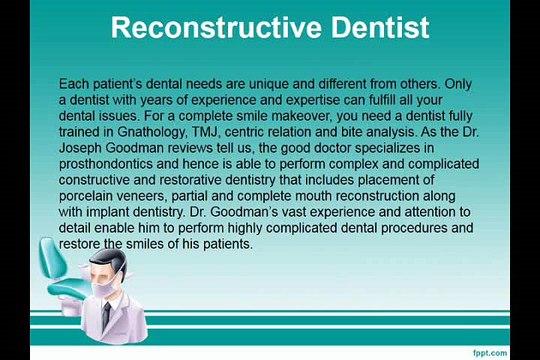 Reconstructive Dentist

Each patient's dental needs are unique and different from others. Only a dentist with years of experience and expertise can fulfill all your dental issues. For a complete smile makeover, you need a dentist fully trained in Gnathology, TMJ, centric relation and bite analysis. As the Dr. Joseph Goodman reviews tell us, the good doctor specializes in prosthondontics and hence is able to perform complex and complicated constructive and restorative dentistry that includes placement of porcelain veneers, partial and complete mouth reconstruction along with implant dentistry. Dr. Goodman's vast experience and attention to detail enable him to perform highly complicated dental procedures and restore the smiles of his patients.

fppt.com